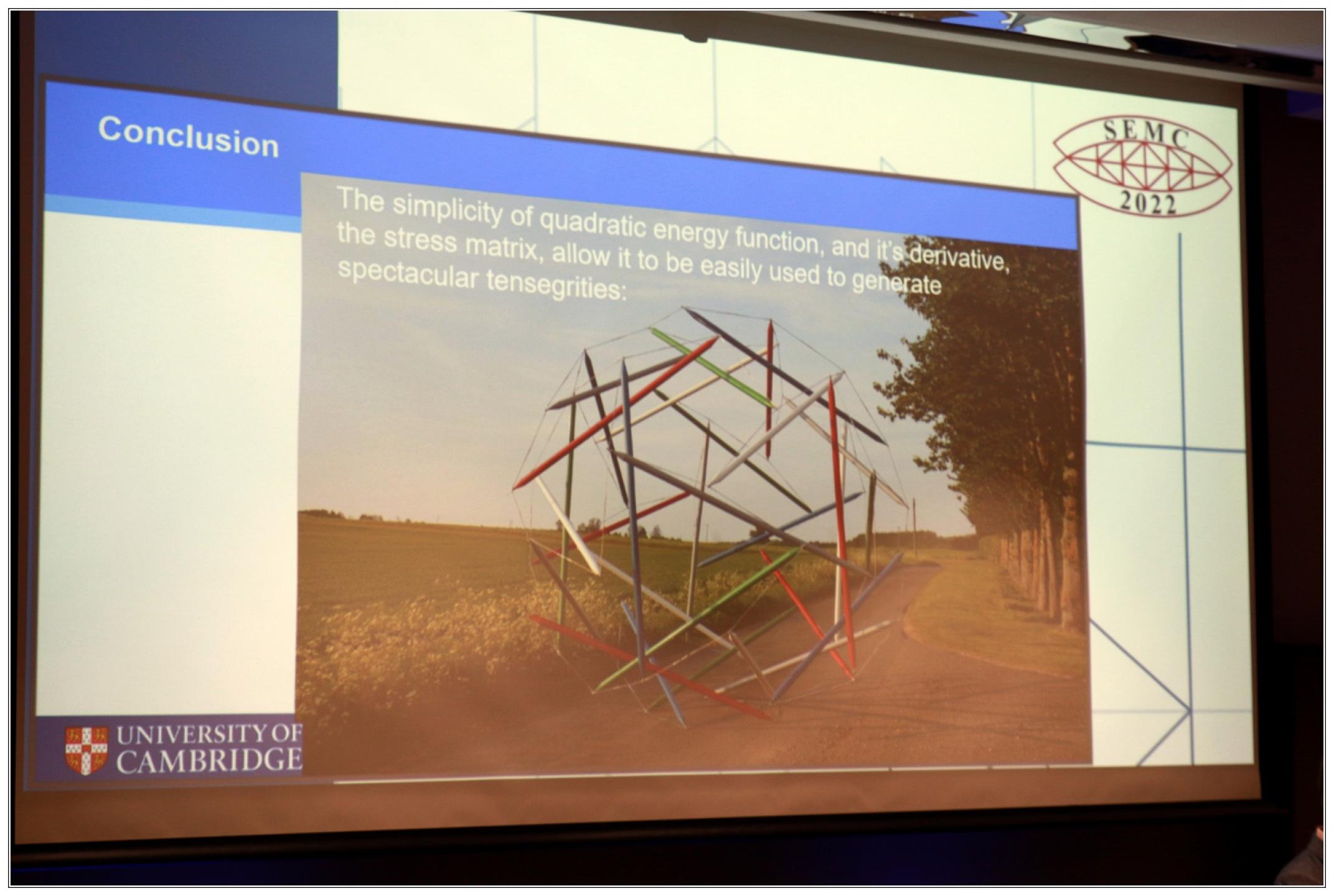 Conclusion

SEMC 2022

The simplicity of quadratic energy function, and it's derivative, the stress matrix, allow it to be easily used to generate spectacular tensegrities:

UNIVERSITY OF CAMBRIDGE